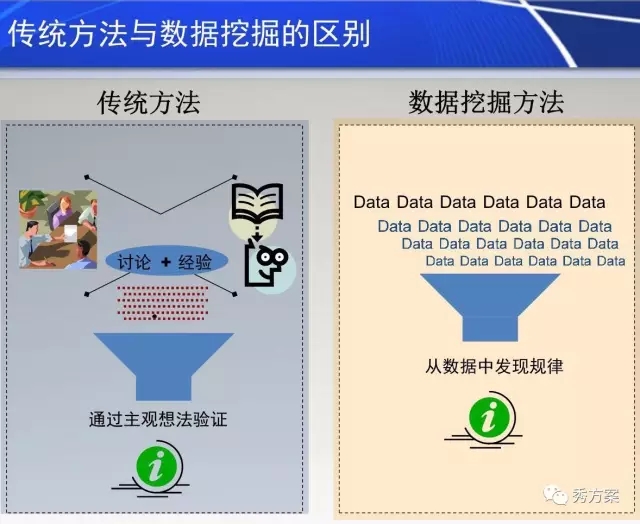 传统方法与数据挖掘的区别

传统方法

讨论 + 经验

通过主观想法验证

i

数据挖掘方法

Data Data Data Data Data Data
Data Data Data Data Data Data
Data Data Data Data Data Data
Data Data Data Data Data Data

从数据中发现规律

i

秀方案